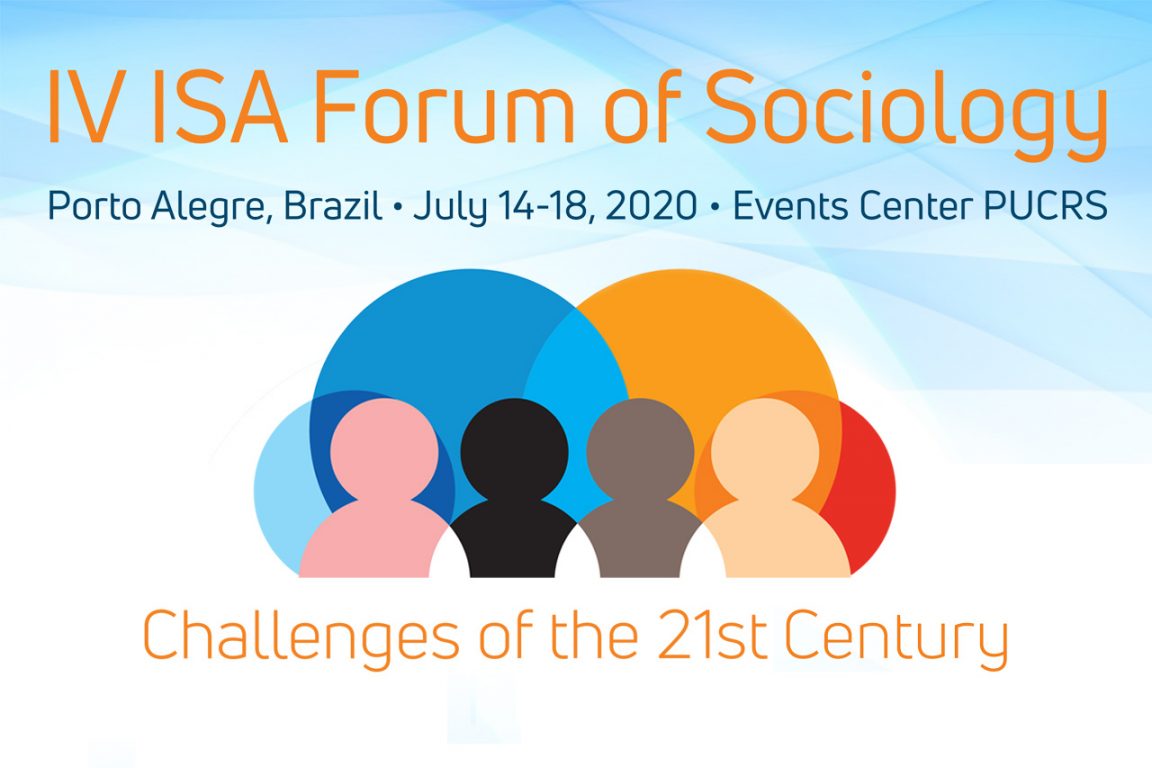 IV ISA Forum of Sociology

Porto Alegre, Brazil • July 14-18, 2020 • Events Center PUCRS

Challenges of the 21st Century